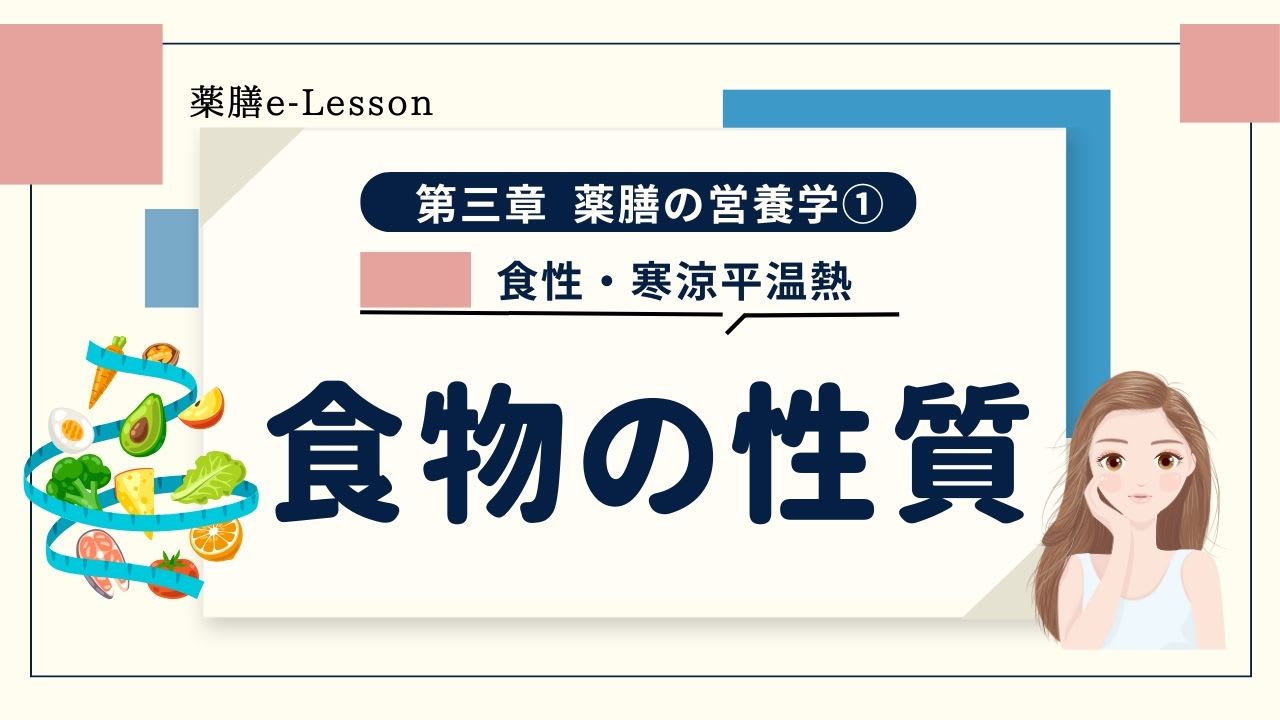 薬膳e-Lesson

第三章 薬膳の営養学①

食性・寒涼平温熱

食物の性質